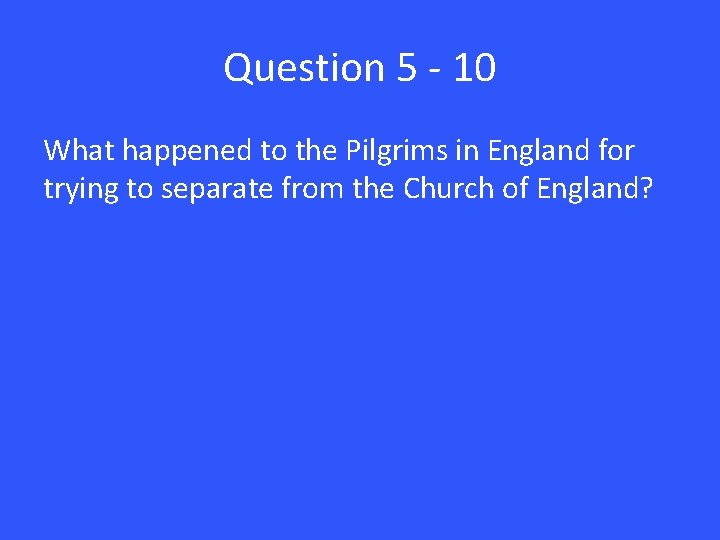 Question 5 - 10

What happened to the Pilgrims in England for trying to separate from the Church of England?